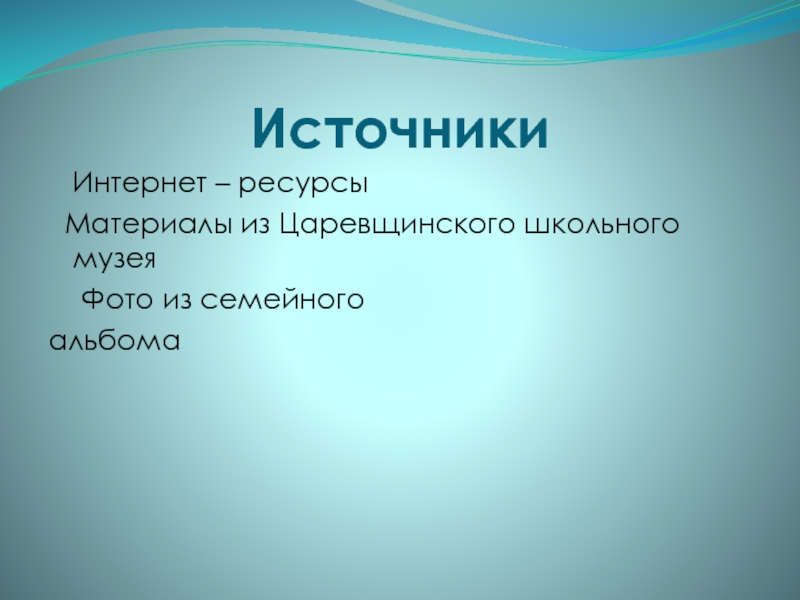 Источники

Интернет – ресурсы

Материалы из Царевщинского школьного музея

Фото из семейного альбома